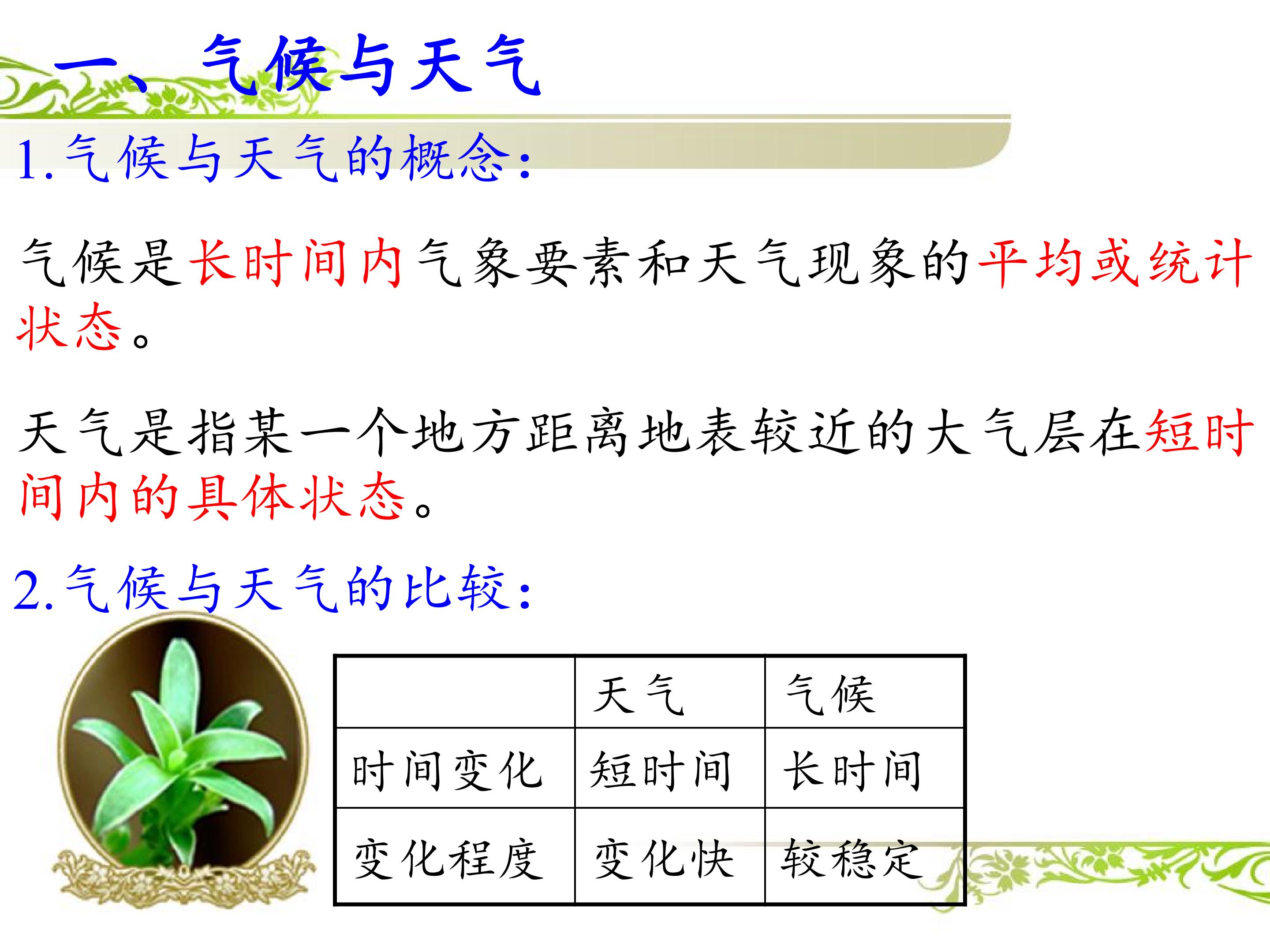 一、气候与天气

1.气候与天气的概念:

气候是长时间内气象要素和天气现象的平均或统计状态。

天气是指某一个地方距离地表较近的大气层在短时间内的具体状态。

2.气候与天气的比较:

|  | 天气 | 气候 |
|---|---|---|
| 时间变化 | 短时间 | 长时间 |
| 变化程度 | 变化快 | 较稳定 |